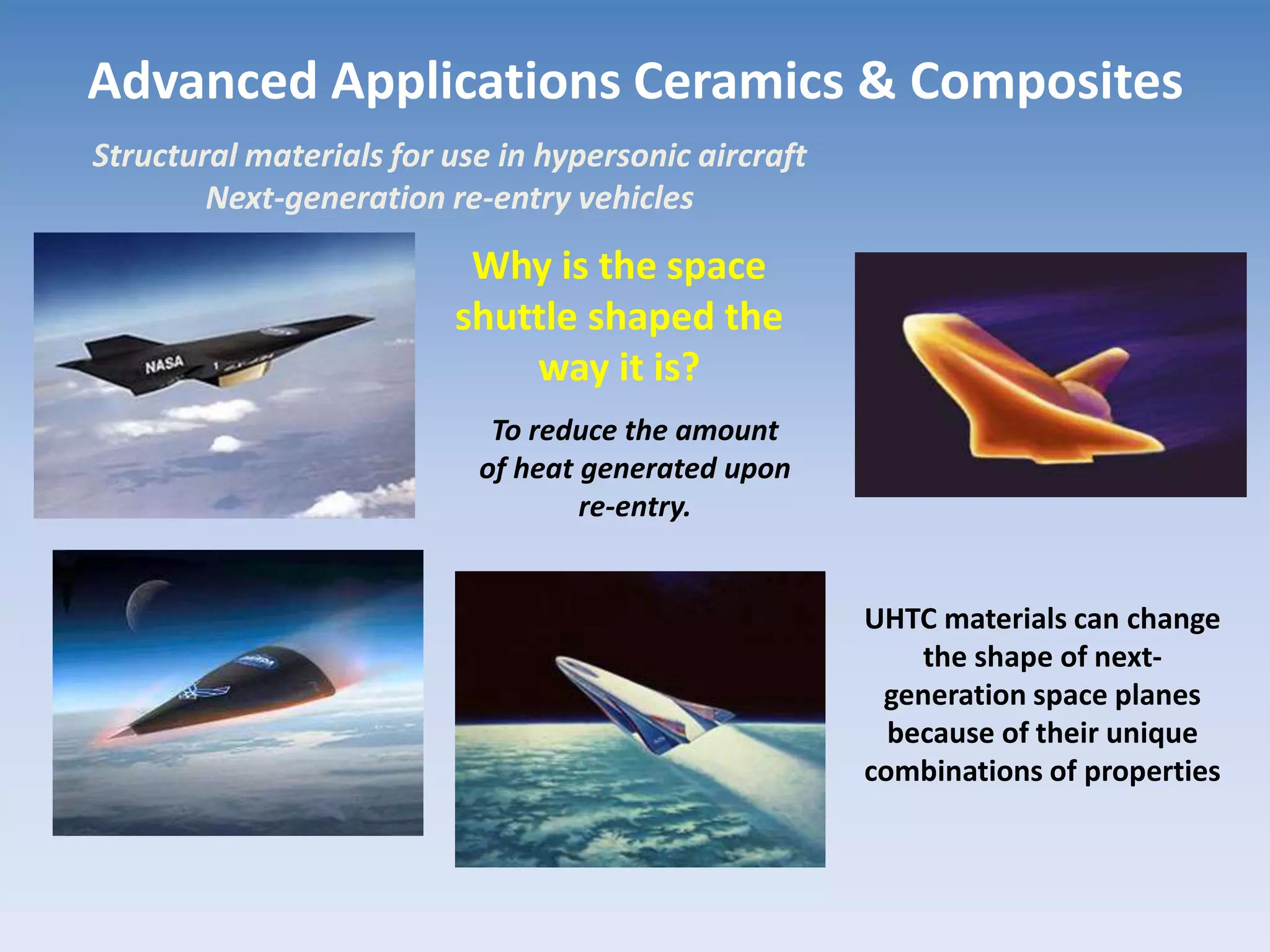 Advanced Applications Ceramics & Composites

Structural materials for use in hypersonic aircraft
Next-generation re-entry vehicles

NASA

Why is the space shuttle shaped the way it is?

To reduce the amount of heat generated upon re-entry.

UHTC materials can change the shape of next-generation space planes because of their unique combinations of properties